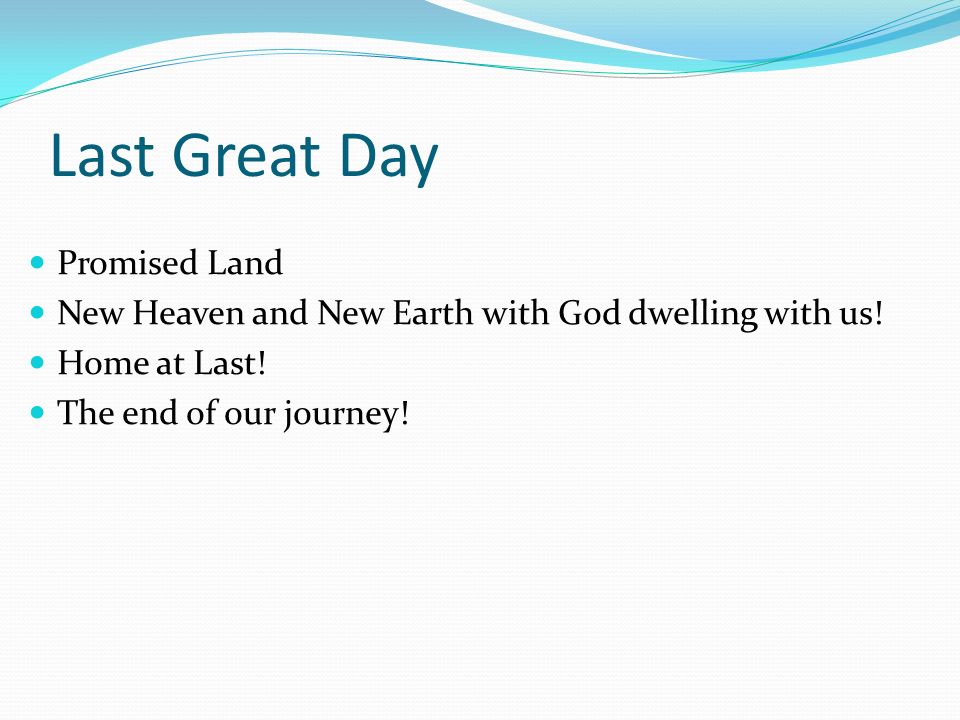 Last Great Day

- Promised Land
- New Heaven and New Earth with God dwelling with us!
- Home at Last!
- The end of our journey!